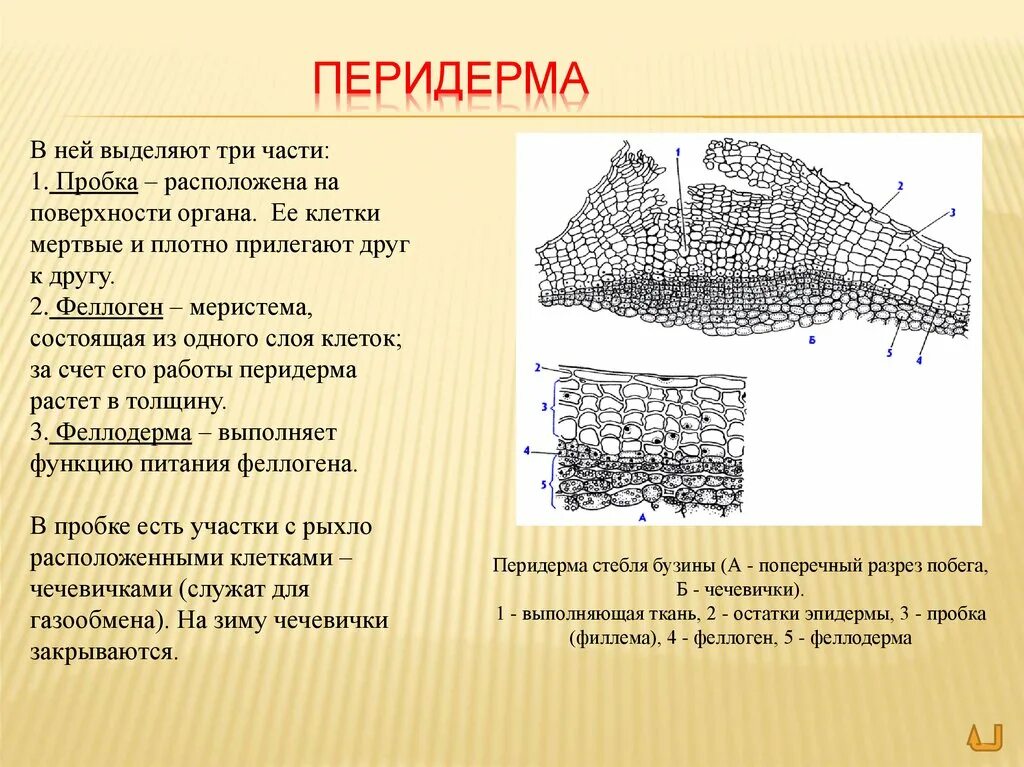 ПЕРИДЕРМА

В ней выделяют три части:
1. Пробка – расположена на поверхности органа. Ее клетки мертвые и плотно прилегают друг к другу.
2. Феллоген – меристема, состоящая из одного слоя клеток; за счет его работы перидерма растет в толщину.
3. Феллодерма – выполняет функцию питания феллогена.

В пробке есть участки с рыхло расположенными клетками – чечевичками (служат для газообмена). На зиму чечевички закрываются.

1
2
3
Б
5
4
2
3
4
5
А

Перидерма стебля бузины (А - поперечный разрез побега, Б - чечевички).
1 - выполняющая ткань, 2 - остатки эпидермы, 3 - пробка (филлема), 4 - феллоген, 5 - феллодерма